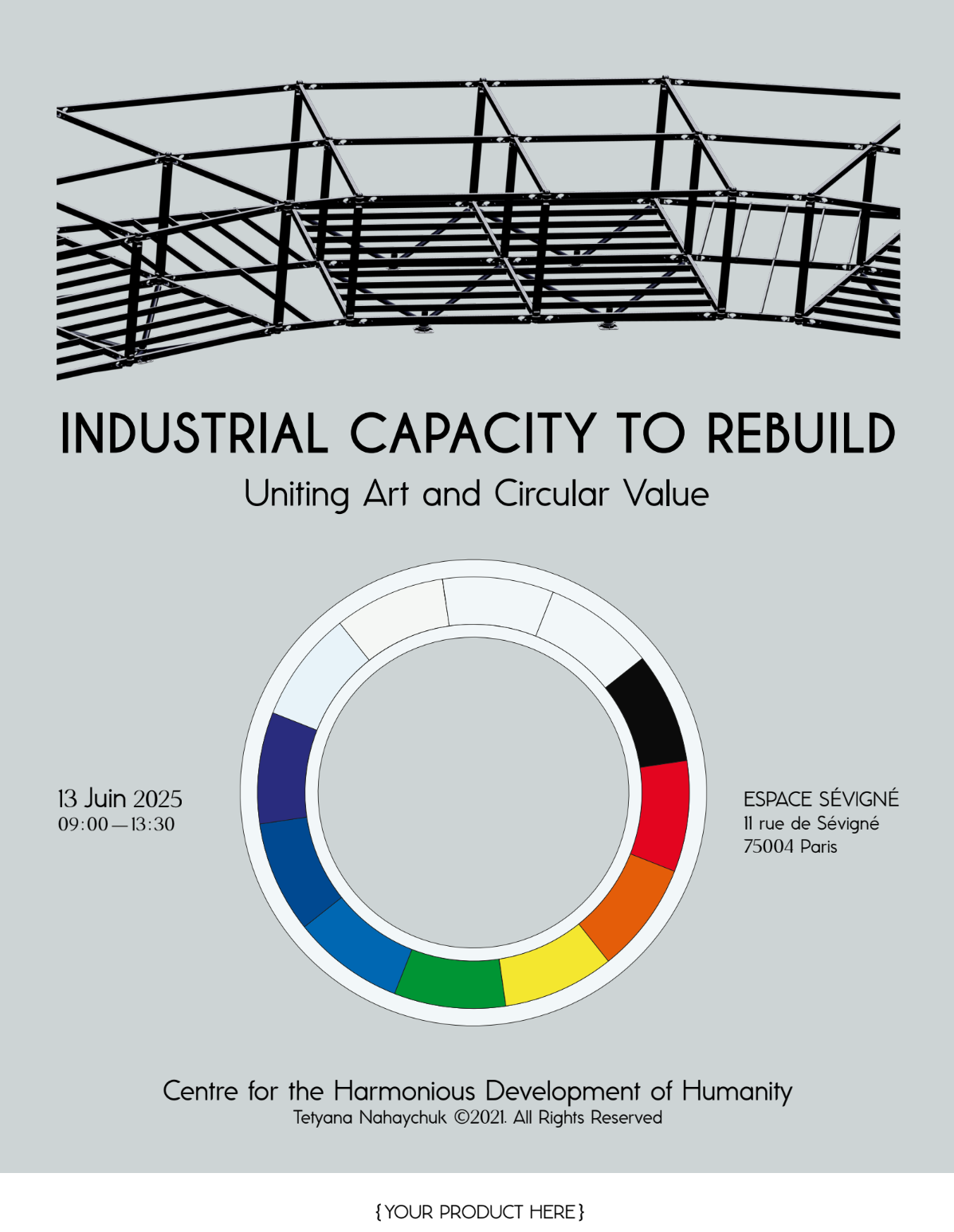 INDUSTRIAL CAPACITY TO REBUILD
Uniting Art and Circular Value

13 Juin 2025
09:00—13:30

ESPACE SÉVIGNÉ
11 rue de Sévigné
75004 Paris

Centre for the Harmonious Development of Humanity
Tetyana Nahaychuk ©2021. All Rights Reserved

{YOUR PRODUCT HERE}